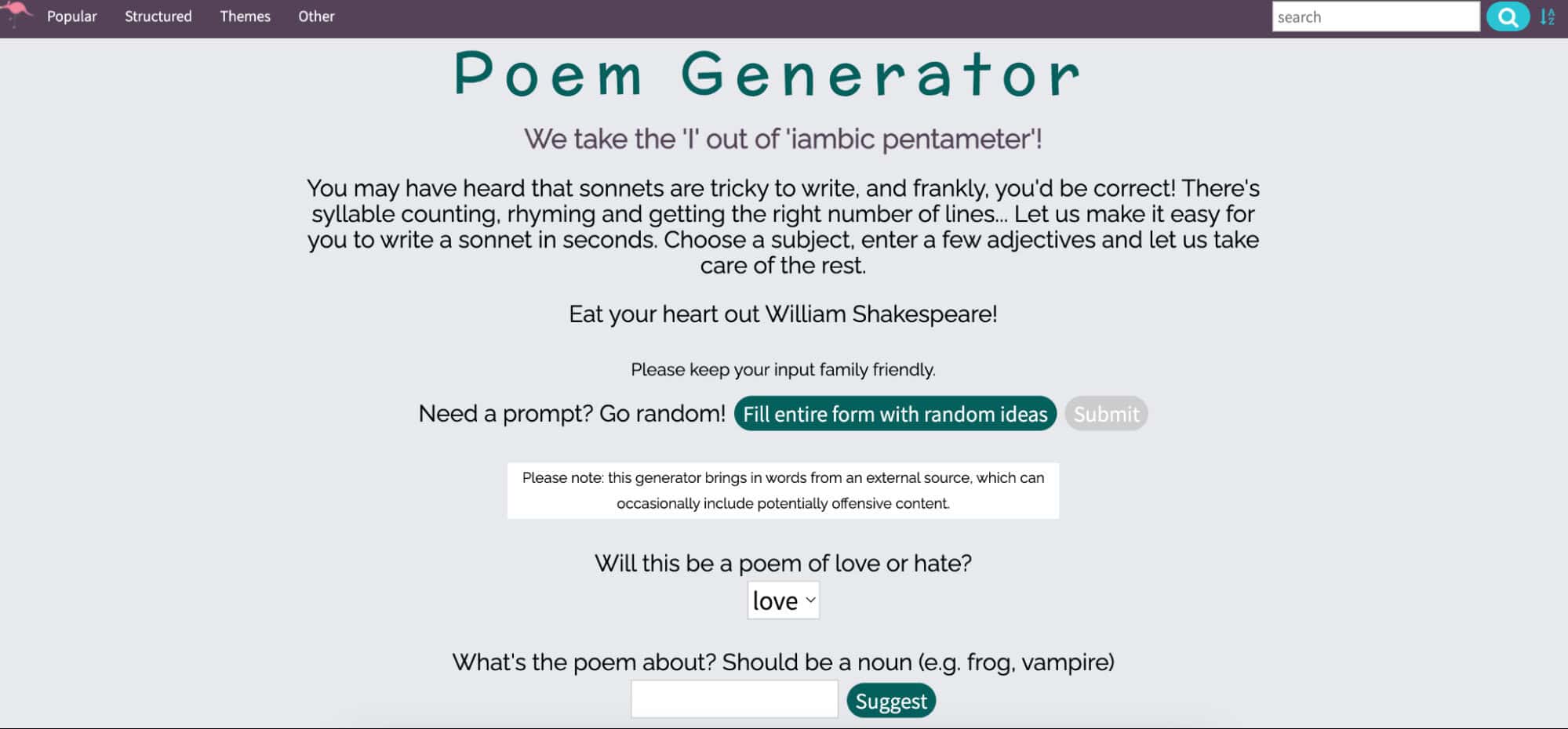 Popular Structured Themes Other

search

Poem Generator

We take the 'I' out of 'iambic pentameter'!

You may have heard that sonnets are tricky to write, and frankly, you'd be correct! There's syllable counting, rhyming and getting the right number of lines... Let us make it easy for you to write a sonnet in seconds. Choose a subject, enter a few adjectives and let us take care of the rest.

Eat your heart out William Shakespeare!

Please keep your input family friendly.

Need a prompt? Go random! Fill entire form with random ideas Submit

Please note: this generator brings in words from an external source, which can occasionally include potentially offensive content.

Will this be a poem of love or hate?

love

What's the poem about? Should be a noun (e.g. frog, vampire)

Suggest